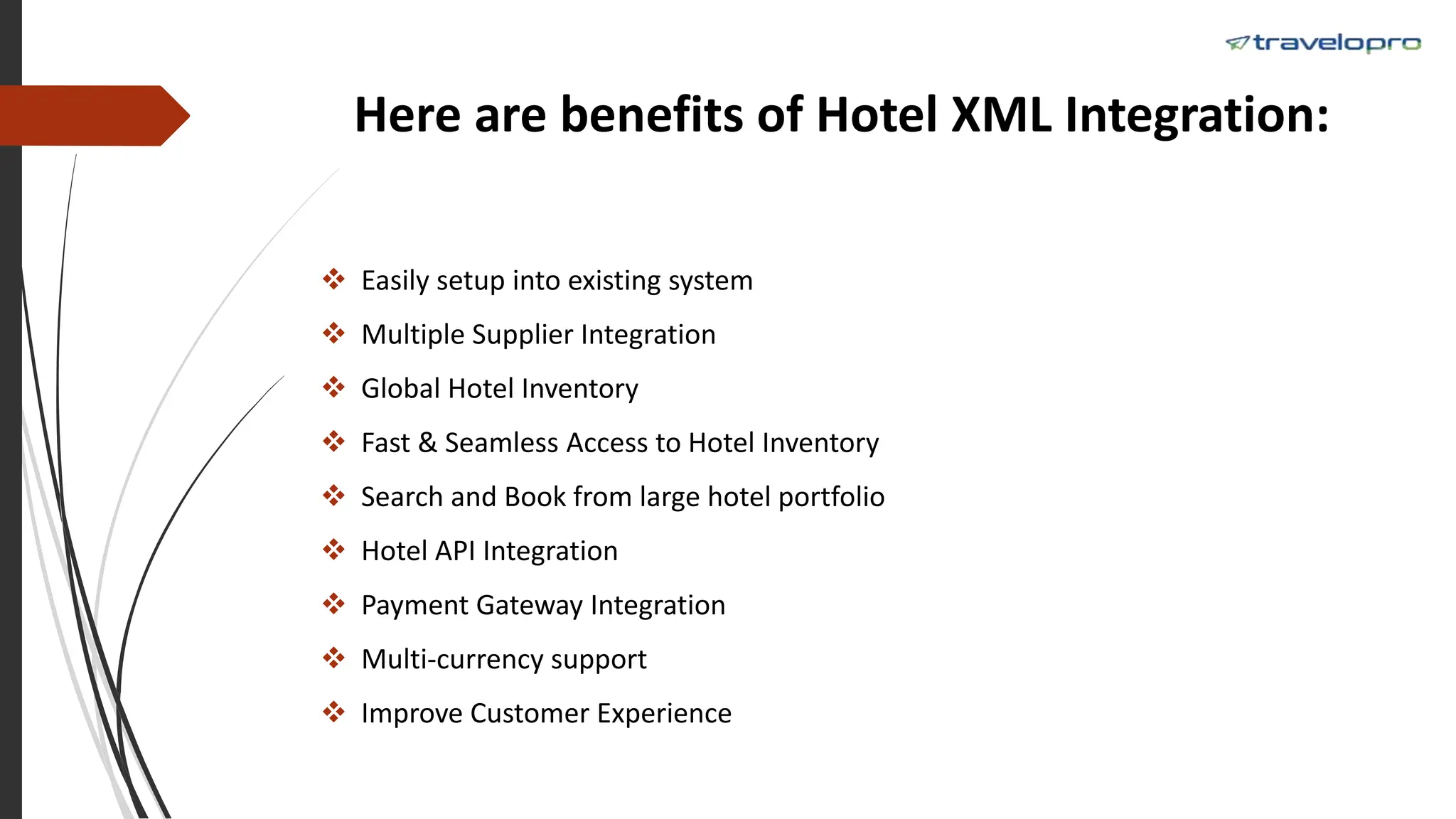 travelopro

Here are benefits of Hotel XML Integration:

❖ Easily setup into existing system
❖ Multiple Supplier Integration
❖ Global Hotel Inventory
❖ Fast & Seamless Access to Hotel Inventory
❖ Search and Book from large hotel portfolio
❖ Hotel API Integration
❖ Payment Gateway Integration
❖ Multi-currency support
❖ Improve Customer Experience